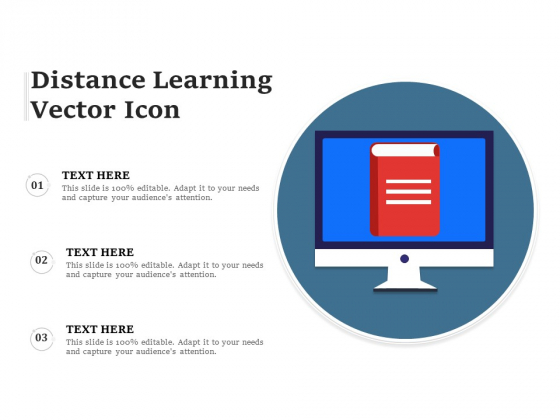 Distance Learning Vector Icon

01

TEXT HERE

This slide is 100% editable. Adapt it to your needs and capture your audience's attention.

02

TEXT HERE

This slide is 100% editable. Adapt it to your needs and capture your audience's attention.

03

TEXT HERE

This slide is 100% editable. Adapt it to your needs and capture your audience's attention.